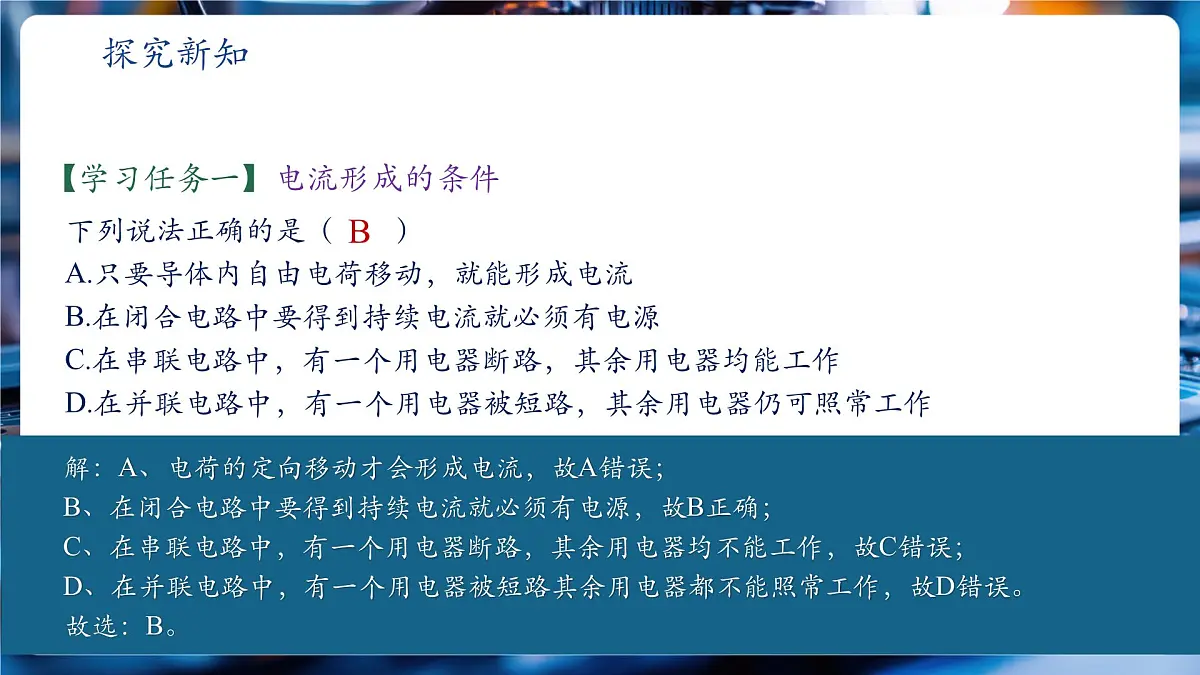 探究新知

【学习任务一】电流形成的条件

下列说法正确的是（ B ）

A.只要导体内自由电荷移动，就能形成电流

B.在闭合电路中要得到持续电流就必须有电源

C.在串联电路中，有一个用电器断路，其余用电器均能工作

D.在并联电路中，有一个用电器被短路，其余用电器仍可照常工作

解：A、电荷的定向移动才会形成电流，故A错误；

B、在闭合电路中要得到持续电流就必须有电源，故B正确；

C、在串联电路中，有一个用电器断路，其余用电器均不能工作，故C错误；

D、在并联电路中，有一个用电器被短路其余用电器都不能照常工作，故D错误。

故选：B。